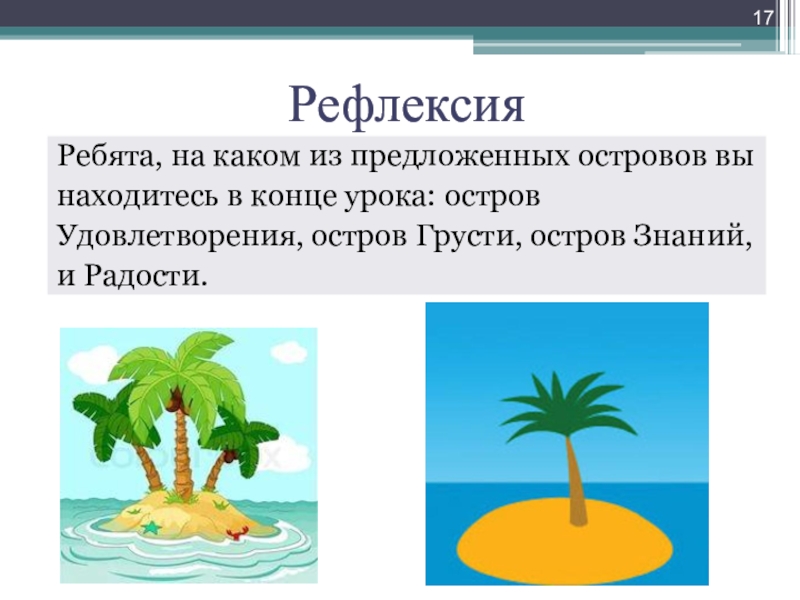 17

Рефлексия

Ребята, на каком из предложенных островов вы находитесь в конце урока: остров Удовлетворения, остров Грусти, остров Знаний, и Радости.